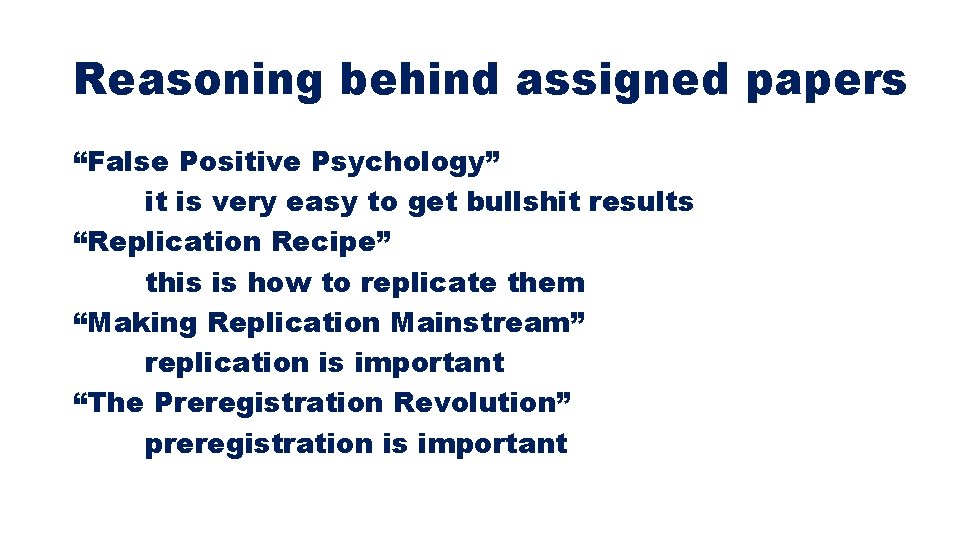 Reasoning behind assigned papers

“False Positive Psychology”
it is very easy to get bullshit results
“Replication Recipe”
this is how to replicate them
“Making Replication Mainstream”
replication is important
“The Preregistration Revolution”
preregistration is important